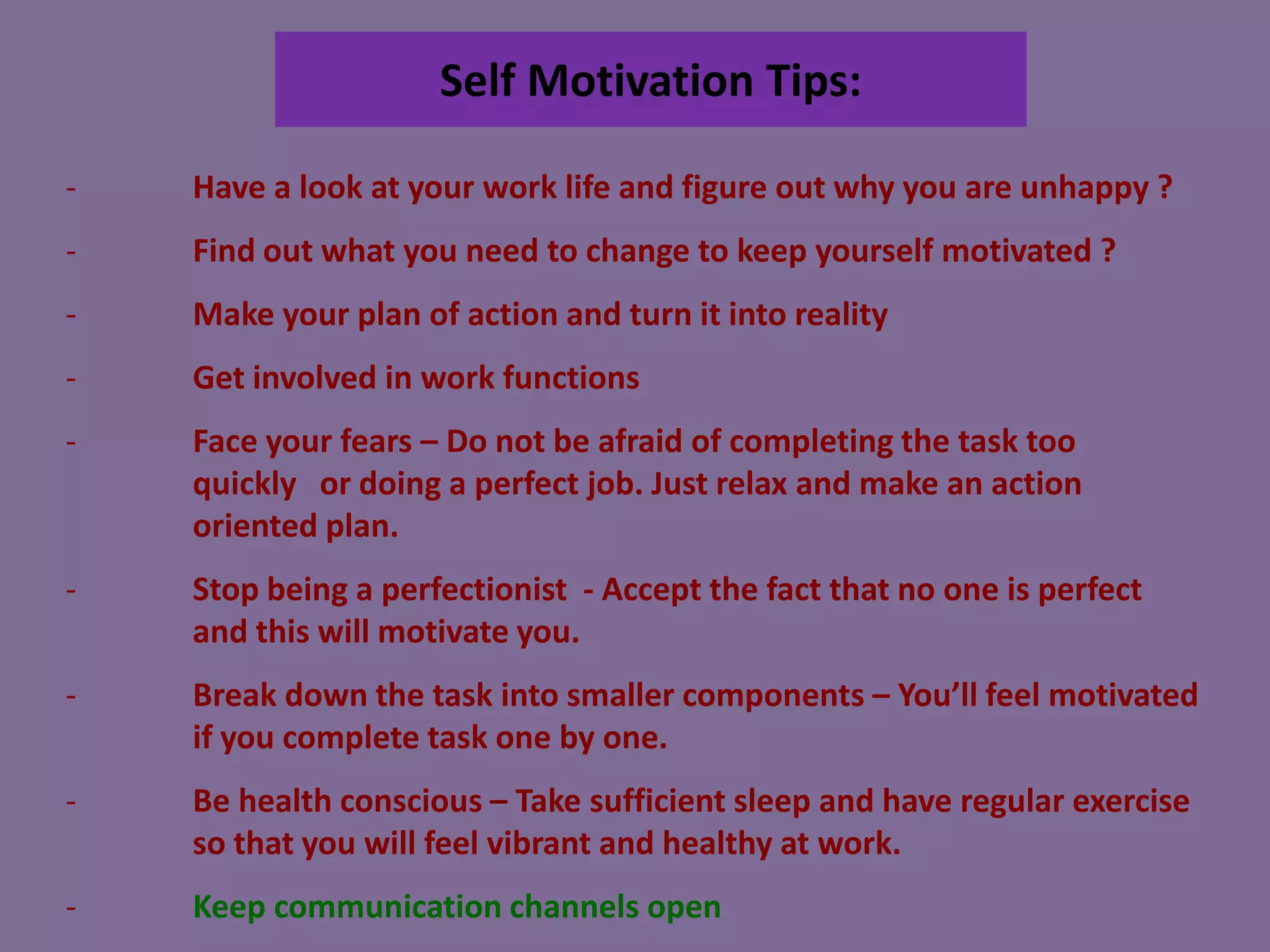 Self Motivation Tips:

- Have a look at your work life and figure out why you are unhappy ?

- Find out what you need to change to keep yourself motivated ?

- Make your plan of action and turn it into reality

- Get involved in work functions

- Face your fears – Do not be afraid of completing the task too quickly or doing a perfect job. Just relax and make an action oriented plan.

- Stop being a perfectionist - Accept the fact that no one is perfect and this will motivate you.

- Break down the task into smaller components – You'll feel motivated if you complete task one by one.

- Be health conscious – Take sufficient sleep and have regular exercise so that you will feel vibrant and healthy at work.

- Keep communication channels open